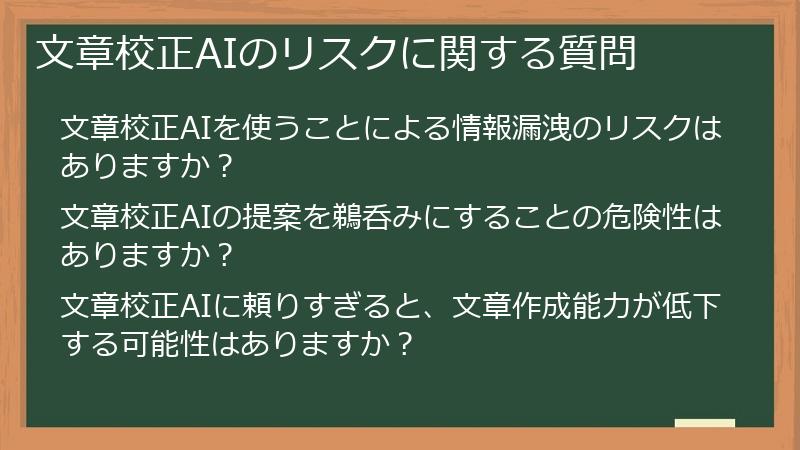 文章校正AIのリスクに関する質問

文章校正AIを使うことによる情報漏洩のリスクはありますか？

文章校正AIの提案を鵜呑みにすることの危険性はありますか？

文章校正AIに頼りすぎると、文章作成能力が低下する可能性はありますか？